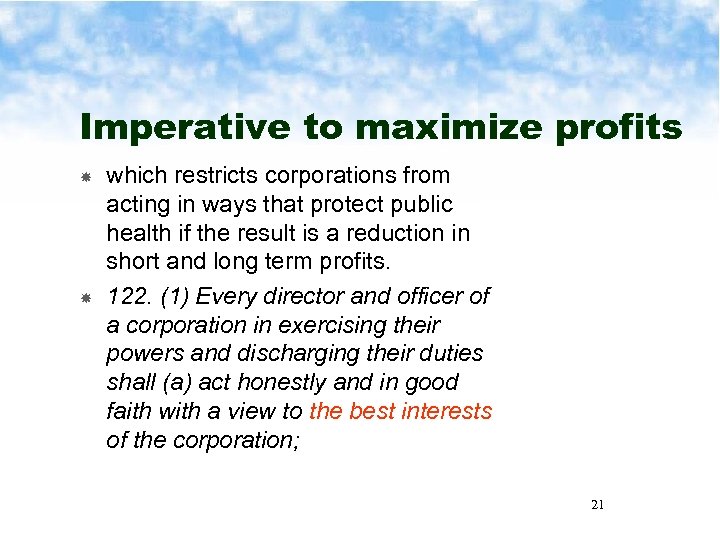 Imperative to maximize profits

which restricts corporations from acting in ways that protect public health if the result is a reduction in short and long term profits.

122. (1) Every director and officer of a corporation in exercising their powers and discharging their duties shall (a) act honestly and in good faith with a view to the best interests of the corporation;

21